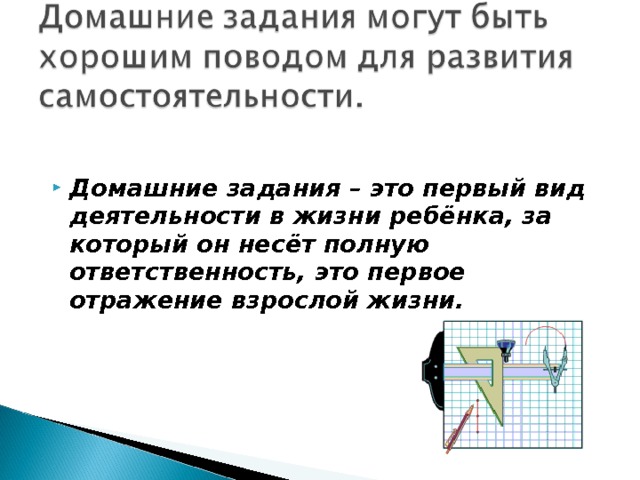 Домашние задания могут быть хорошим поводом для развития самостоятельности.

Домашние задания – это первый вид деятельности в жизни ребёнка, за который он несёт полную ответственность, это первое отражение взрослой жизни.